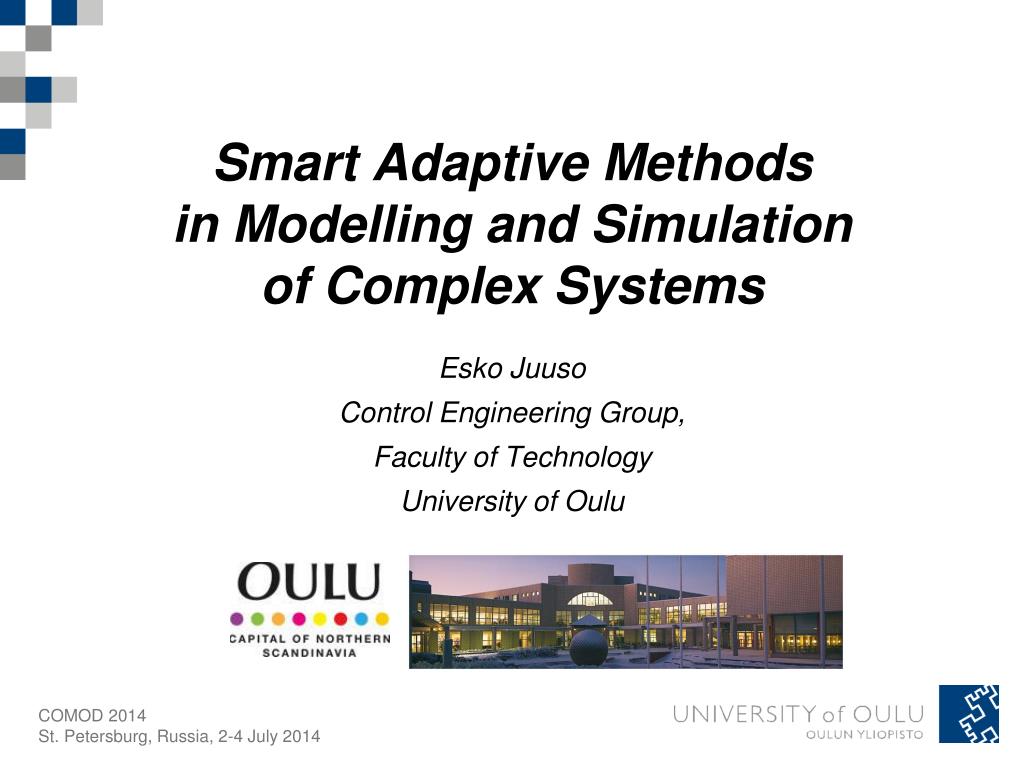 Smart Adaptive Methods in Modelling and Simulation of Complex Systems

Esko Juuso
Control Engineering Group,
Faculty of Technology
University of Oulu

OULU
CAPITAL OF NORTHERN SCANDINAVIA

COMOD 2014
St. Petersburg, Russia, 2-4 July 2014

UNIVERSITY of OULU
OULUN YLIOPISTO